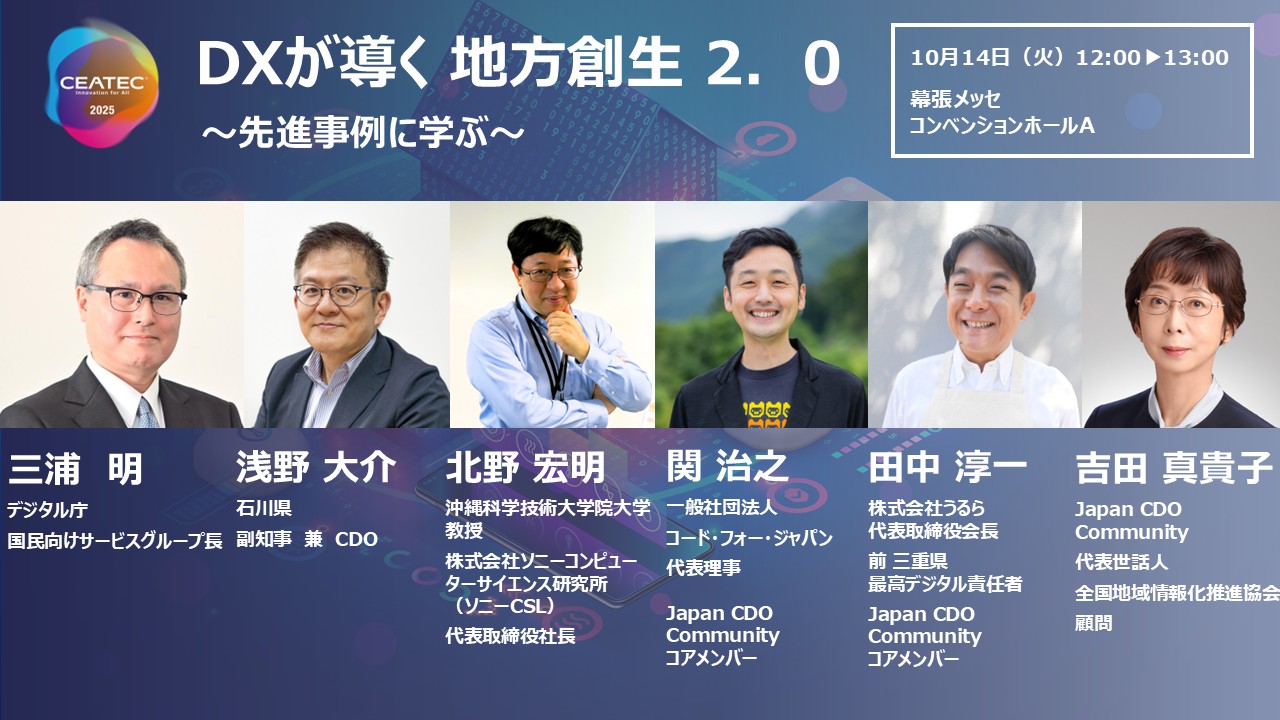 CEATEC
Innovation for All
2025

DXが導く 地方創生 2．0
～先進事例に学ぶ～

10月14日（火）12:00▶13:00
幕張メッセ
コンベンションホールA

三浦　明
デジタル庁
国民向けサービスグループ長

浅野 大介
石川県
副知事　兼　CDO

北野 宏明
沖縄科学技術大学院大学
教授
株式会社ソニーコンピューターサイエンス研究所（ソニーCSL）
代表取締役社長

関 治之
一般社団法人
コード・フォー・ジャパン
代表理事
Japan CDO Community
コアメンバー

田中 淳一
株式会社うるら
代表取締役会長
前 三重県
最高デジタル責任者
Japan CDO Community
コアメンバー

吉田 真貴子
Japan CDO Community
代表世話人
全国地域情報化推進協会
顧問